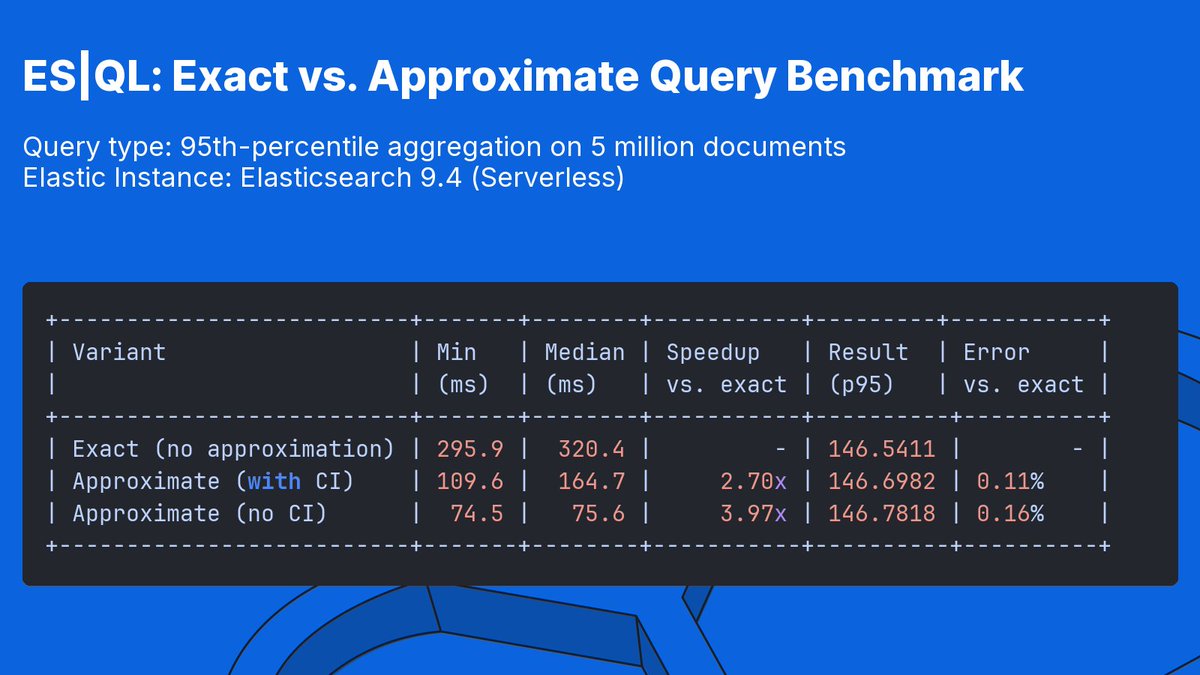 ES|QL: Exact vs. Approximate Query Benchmark

Query type: 95th-percentile aggregation on 5 million documents
Elastic Instance: Elasticsearch 9.4 (Serverless)

| Variant | Min (ms) | Median (ms) | Speedup vs. exact | Result (p95) | Error vs. exact |
|---|---|---|---|---|---|
| Exact (no approximation) | 295.9 | 320.4 | - | 146.5411 | - |
| Approximate (with CI) | 109.6 | 164.7 | 2.70x | 146.6982 | 0.11% |
| Approximate (no CI) | 74.5 | 75.6 | 3.97x | 146.7818 | 0.16% |